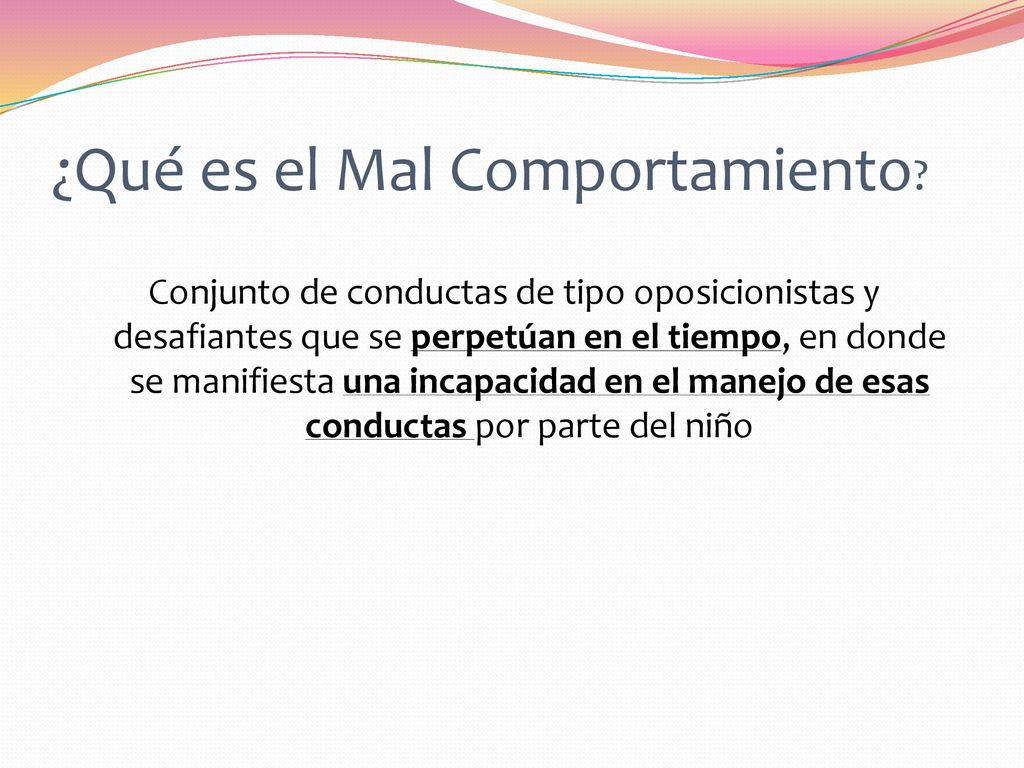 ¿Qué es el Mal Comportamiento?

Conjunto de conductas de tipo oposicionistas y desafiantes que se perpetúan en el tiempo, en donde se manifiesta una incapacidad en el manejo de esas conductas por parte del niño